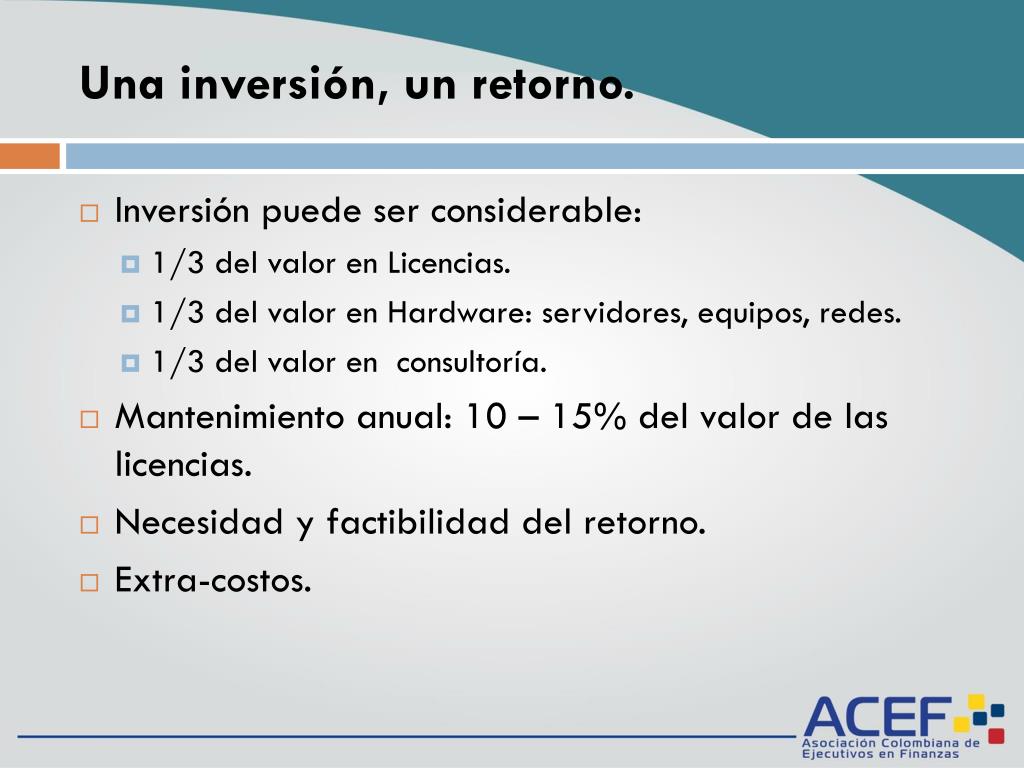 Una inversión, un retorno.

Inversión puede ser considerable:

1/3 del valor en Licencias.

1/3 del valor en Hardware: servidores, equipos, redes.

1/3 del valor en consultoría.

Mantenimiento anual: 10 – 15% del valor de las licencias.

Necesidad y factibilidad del retorno.

Extra-costos.

ACEF

Asociación Colombiana de Ejecutivos en Finanzas